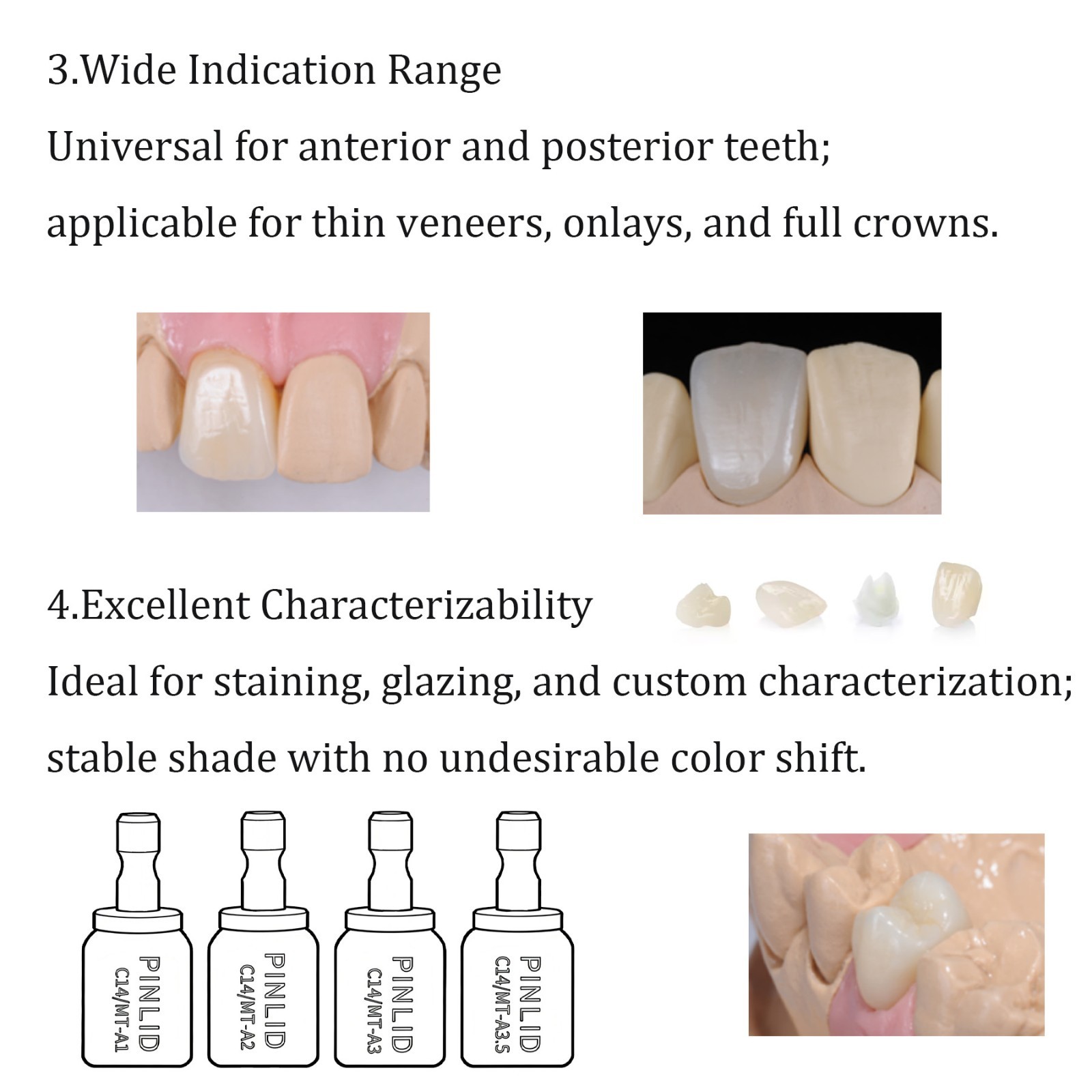 3.Wide Indication Range

Universal for anterior and posterior teeth; applicable for thin veneers, onlays, and full crowns.

4.Excellent Characterizability

Ideal for staining, glazing, and custom characterization; stable shade with no undesirable color shift.

PINLID
C14/MT-A1

PINLID
C14/MT-A2

PINLID
C14/MT-A3

PINLID
C14/MT-A3.5